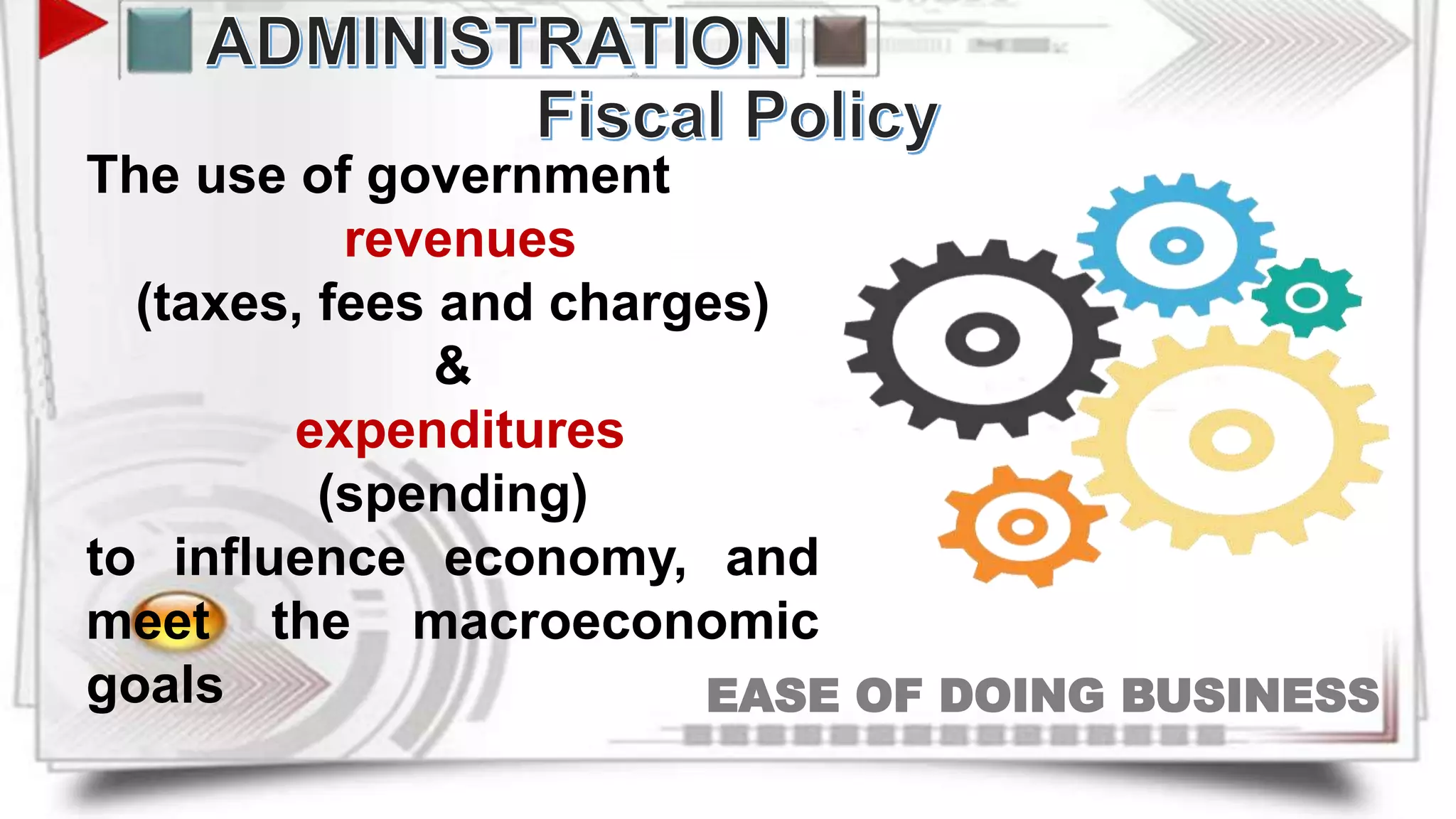 ADMINISTRATION

Fiscal Policy

The use of government revenues (taxes, fees and charges) & expenditures (spending) to influence economy, and meet the macroeconomic goals

EASE OF DOING BUSINESS